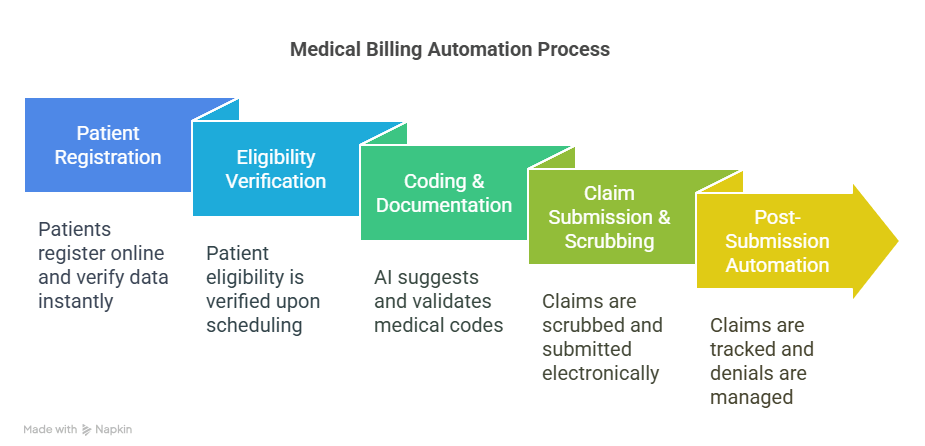 Medical Billing Automation Process

Patient Registration

Patients register online and verify data instantly

Eligibility Verification

Patient eligibility is verified upon scheduling

Coding & Documentation

AI suggests and validates medical codes

Claim Submission & Scrubbing

Claims are scrubbed and submitted electronically

Post-Submission Automation

Claims are tracked and denials are managed

Made with Napkin